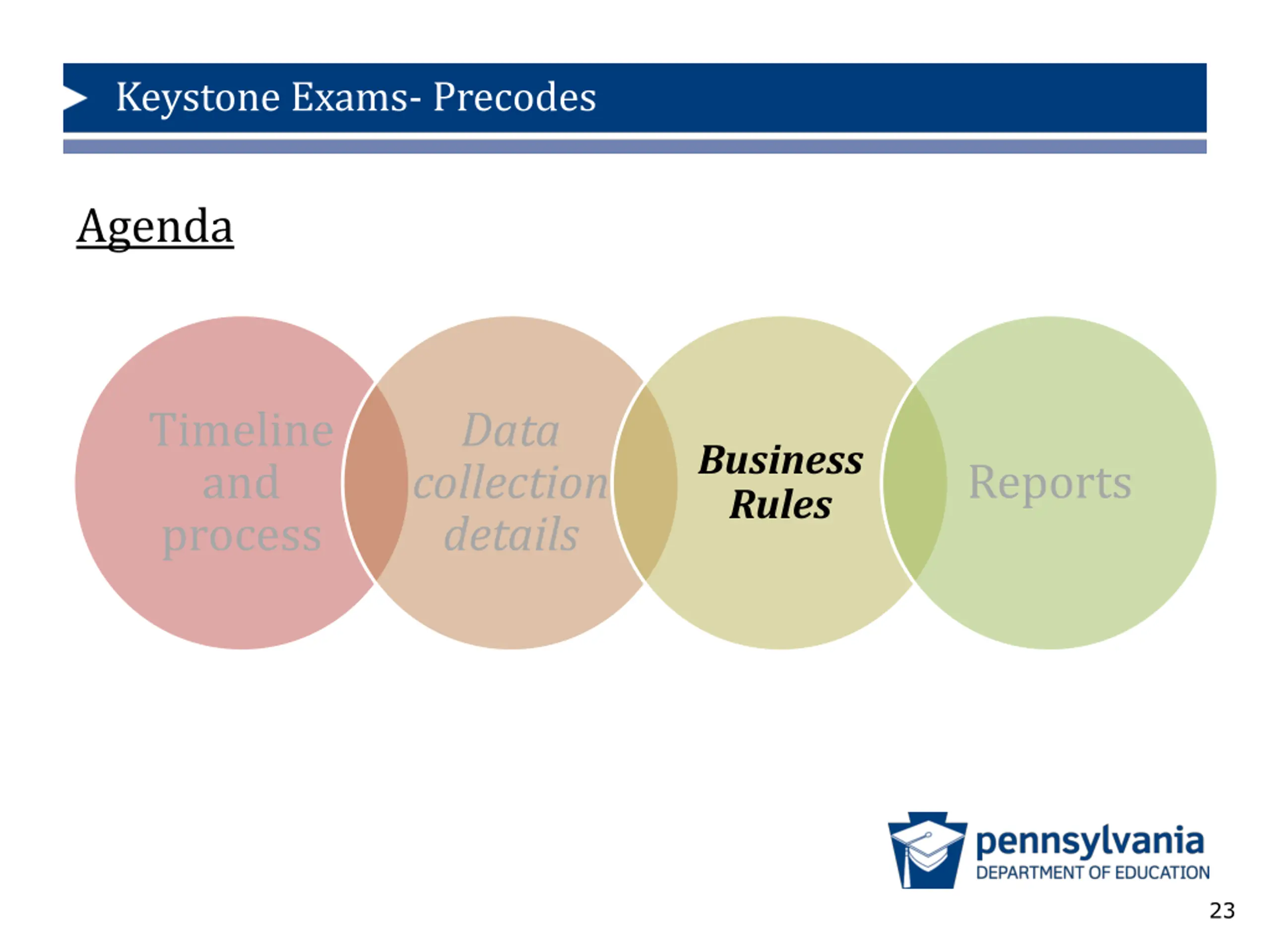 Keystone Exams- Precodes

Agenda

Timeline and process

Data collection details

Business Rules

Reports

pennsylvania
DEPARTMENT OF EDUCATION

23